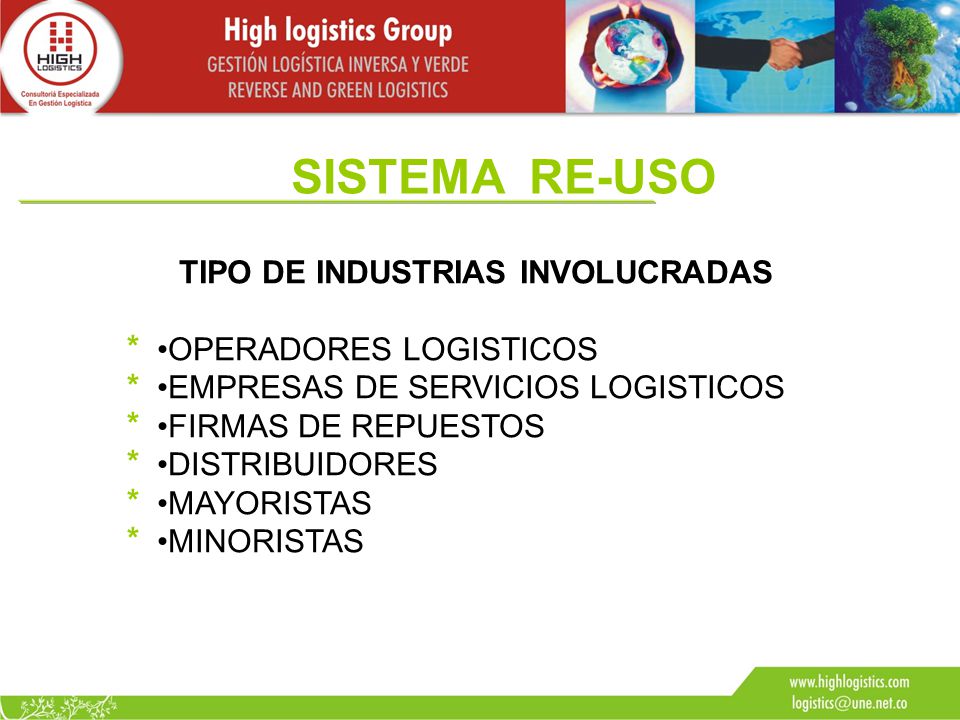 HIGH LOGISTICS
Consultoría Especializada En Gestión Logística

High logistics Group
GESTIÓN LOGÍSTICA INVERSA Y VERDE
REVERSE AND GREEN LOGISTICS

SISTEMA RE-USO

TIPO DE INDUSTRIAS INVOLUCRADAS

* •OPERADORES LOGISTICOS
* •EMPRESAS DE SERVICIOS LOGISTICOS
* •FIRMAS DE REPUESTOS
* •DISTRIBUIDORES
* •MAYORISTAS
* •MINORISTAS

www.highlogistics.com
logistics@une.net.co